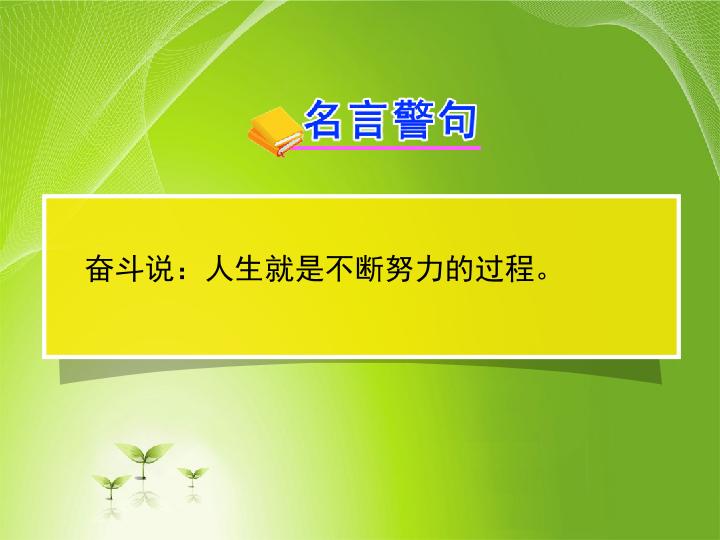 名言警句

奋斗说：人生就是不断努力的过程。